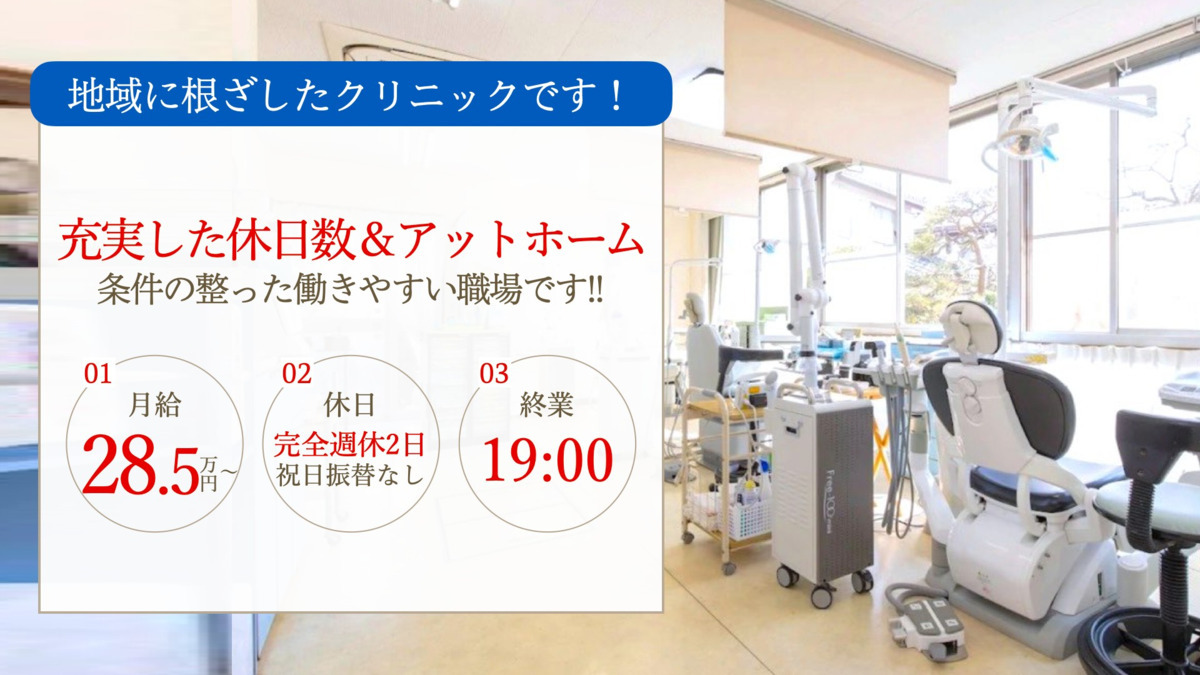 地域に根ざしたクリニックです！

充実した休日数＆アットホーム
条件の整った働きやすい職場です!!

01
月給
28.5万円～

02
休日
完全週休2日
祝日振替なし

03
終業
19:00

Free 100